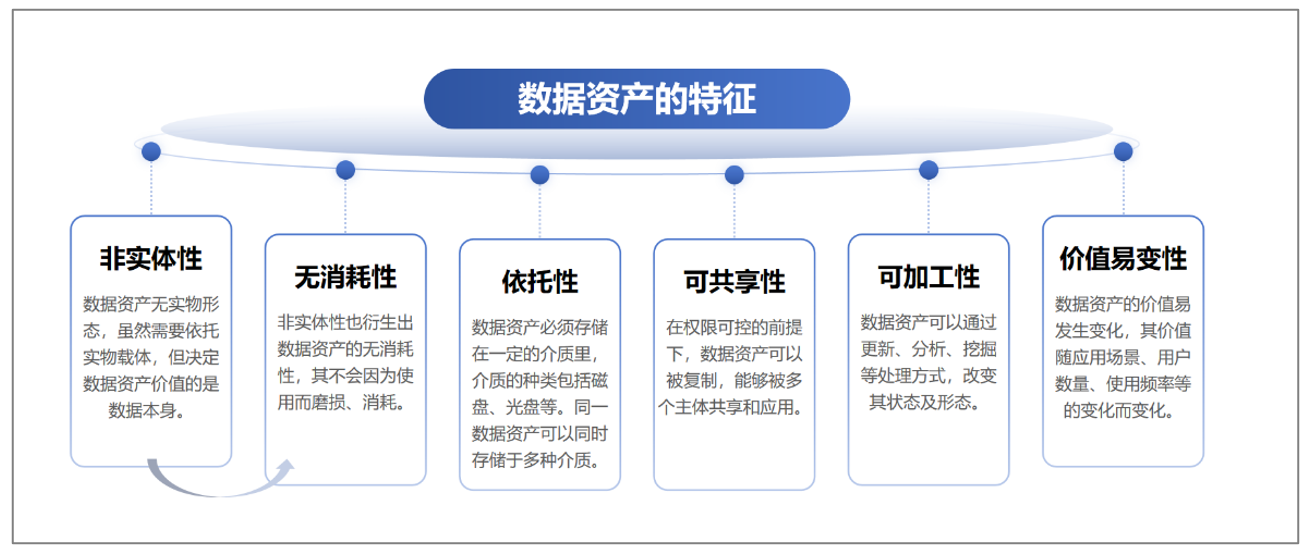 数据资产的特征

非实体性
数据资产无实物形态，虽然需要依托实物载体，但决定数据资产价值的是数据本身。

无消耗性
非实体性也衍生出数据资产的无消耗性，其不会因为使用而磨损、消耗。

依托性
数据资产必须存储在一定的介质里，介质的种类包括磁盘、光盘等。同一数据资产可以同时存储于多种介质。

可共享性
在权限可控的前提下，数据资产可以被复制，能够被多个主体共享和应用。

可加工性
数据资产可以通过更新、分析、挖掘等处理方式，改变其状态及形态。

价值易变性
数据资产的价值易发生变化，其价值随应用场景、用户数量、使用频率等的变化而变化。